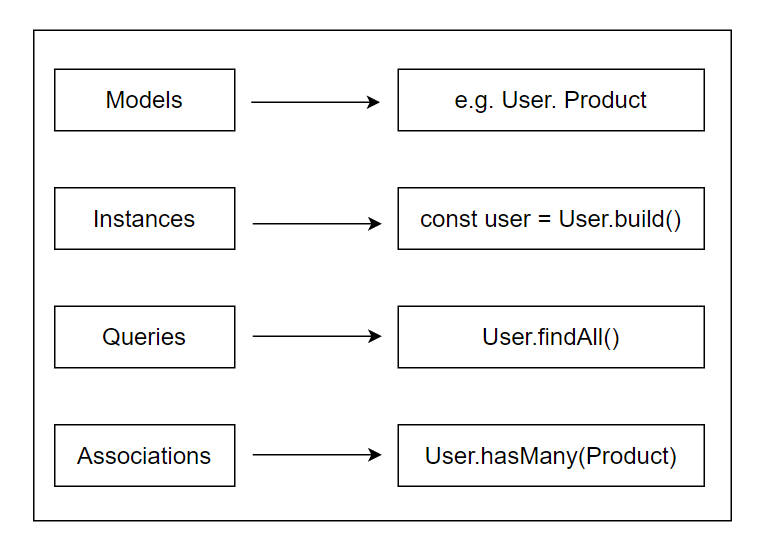 Models

e.g. User. Product

Instances

const user = User.build()

Queries

User.findAll()

Associations

User.hasMany(Product)